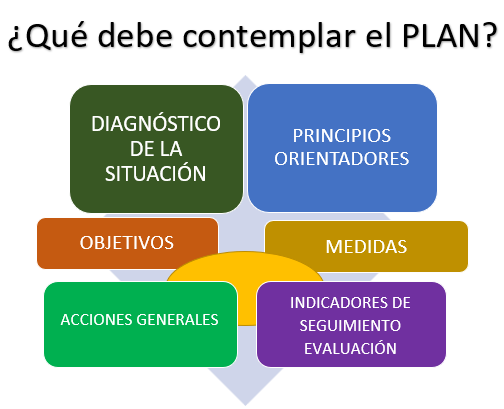 ¿Qué debe contemplar el PLAN?

DIAGNÓSTICO DE LA SITUACIÓN

PRINCIPIOS ORIENTADORES

OBJETIVOS

MEDIDAS

ACCIONES GENERALES

INDICADORES DE SEGUIMIENTO EVALUACIÓN